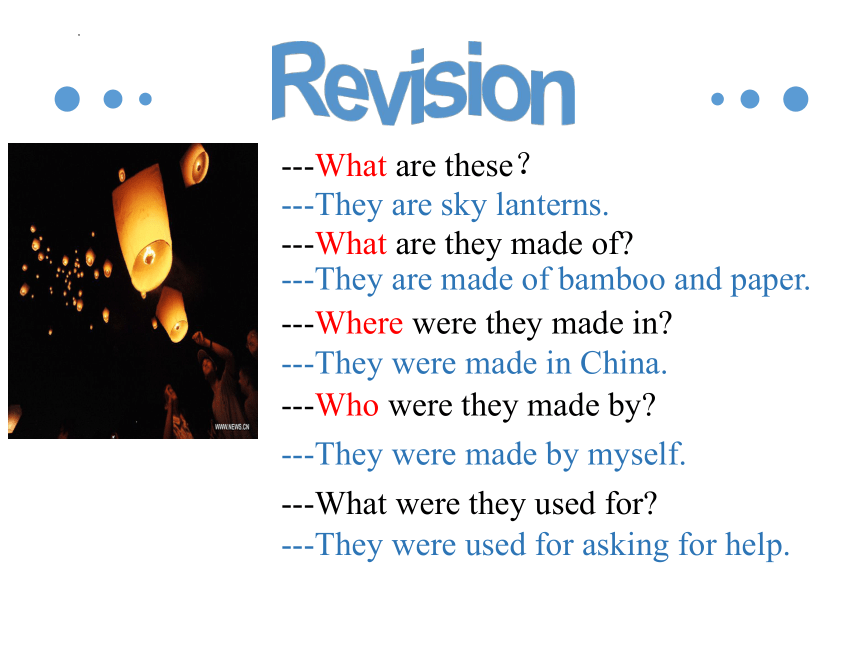 Revision

WWW.NEWS.CN

---What are these？
---They are sky lanterns.
---What are they made of?
---They are made of bamboo and paper.
---Where were they made in?
---They were made in China.
---Who were they made by?
---They were made by myself.
---What were they used for?
---They were used for asking for help.